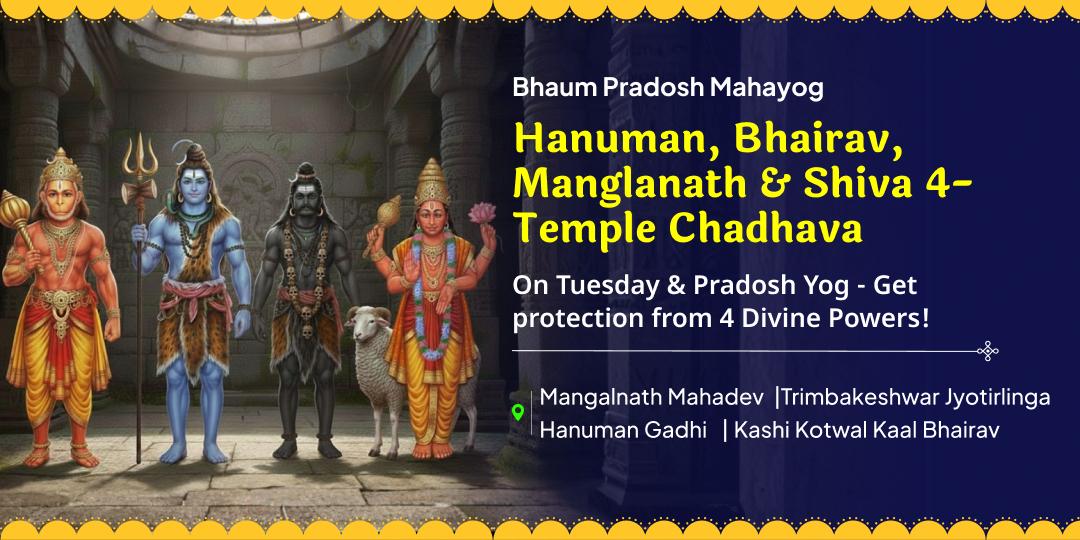 Bhaum Pradosh Mahayog

Hanuman, Bhairav, Manglanath & Shiva 4-Temple Chadhava

On Tuesday & Pradosh Yog - Get protection from 4 Divine Powers!

Mangalnath Mahadev |Trimbakeshwar Jyotirlinga
Hanuman Gadhi | Kashi Kotwal Kaal Bhairav